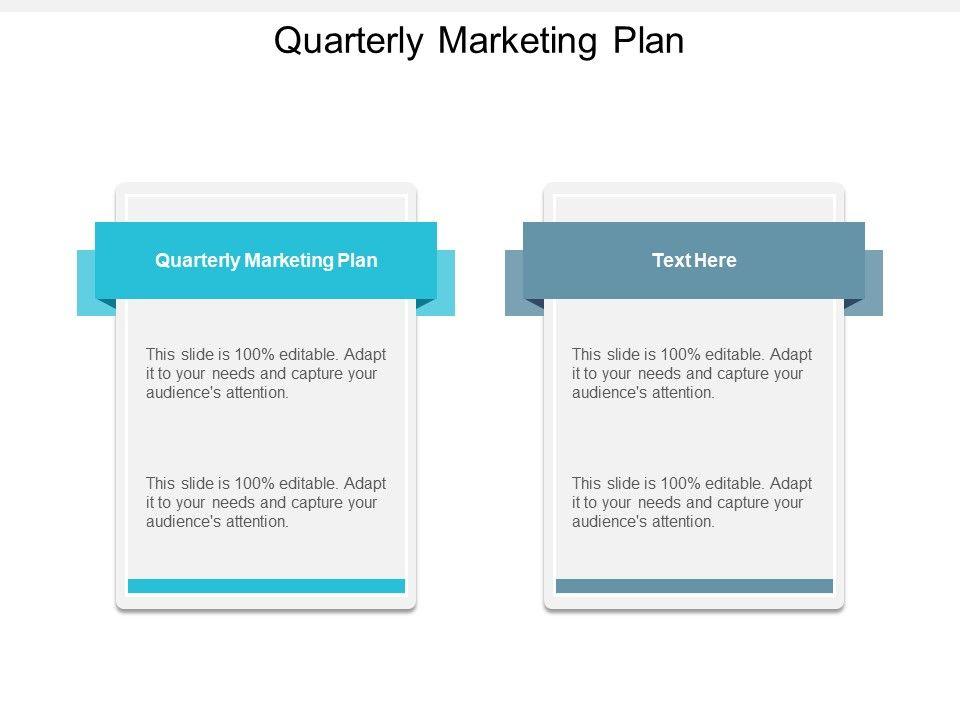 Quarterly Marketing Plan

Quarterly Marketing Plan

This slide is 100% editable. Adapt it to your needs and capture your audience's attention.

This slide is 100% editable. Adapt it to your needs and capture your audience's attention.

Text Here

This slide is 100% editable. Adapt it to your needs and capture your audience's attention.

This slide is 100% editable. Adapt it to your needs and capture your audience's attention.